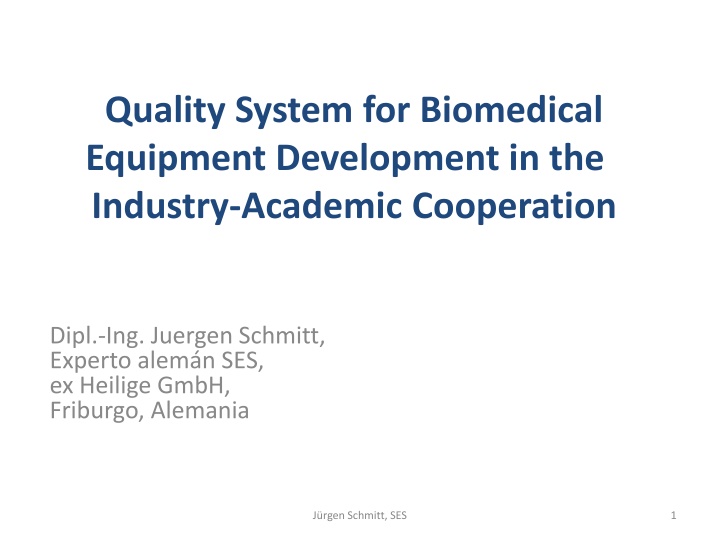 Quality System for Biomedical Equipment Development in the Industry-Academic Cooperation

Dipl.-Ing. Juergen Schmitt,
Experto alemán SES,
ex Heilige GmbH,
Friburgo, Alemania

Jürgen Schmitt, SES

1